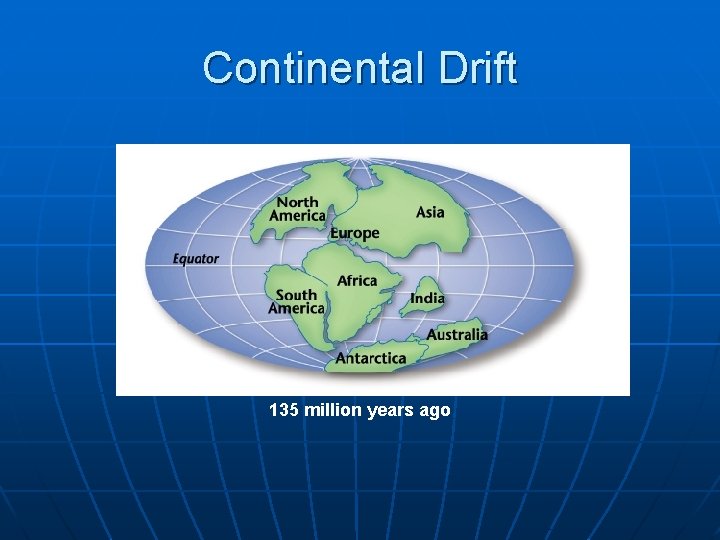 Continental Drift

North America
Asia
Europe
Equator
Africa
South America
India
Australia
Antarctica

135 million years ago